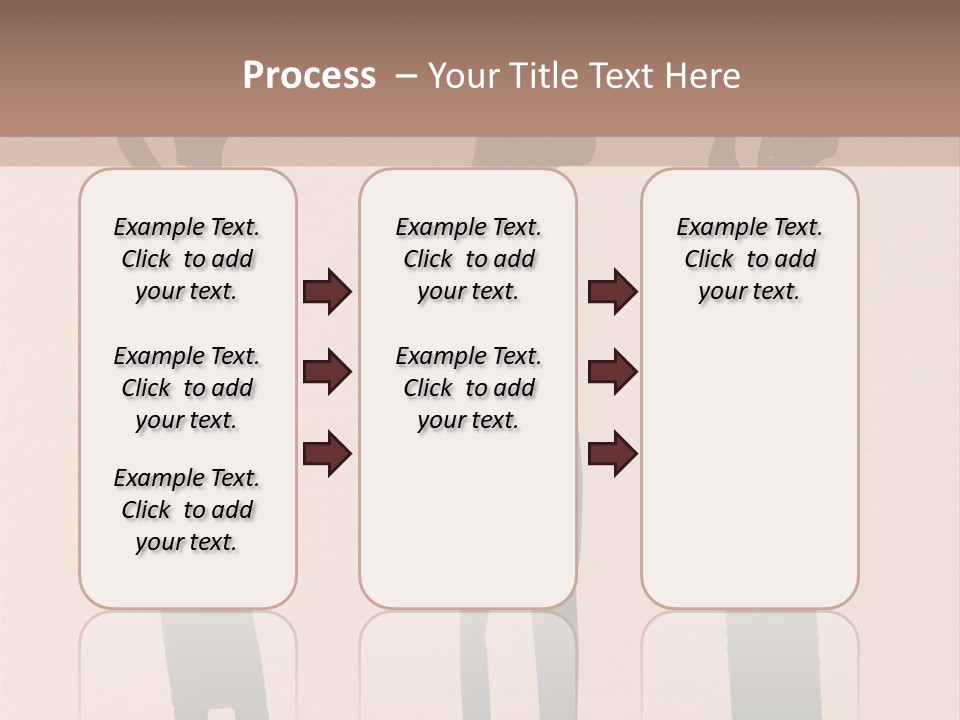 Process – Your Title Text Here

Example Text. Click to add your text.

Example Text. Click to add your text.

Example Text. Click to add your text.

Example Text. Click to add your text.

Example Text. Click to add your text.

Example Text. Click to add your text.